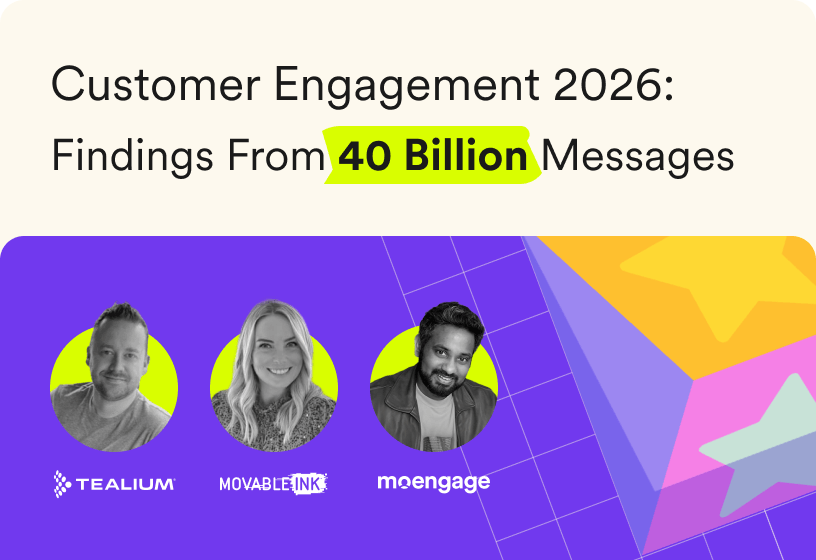 Customer Engagement 2026:
Findings From 40 Billion Messages

TEALIUM

MOVABLE INK

moengage